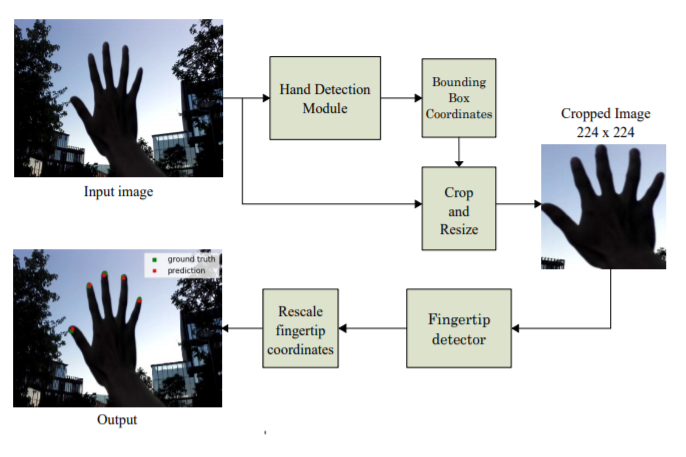 Input image

Hand Detection Module

Bounding Box Coordinates

Cropped Image 224 x 224

Crop and Resize

ground truth
prediction

Rescale fingertip coordinates

Fingertip detector

Output